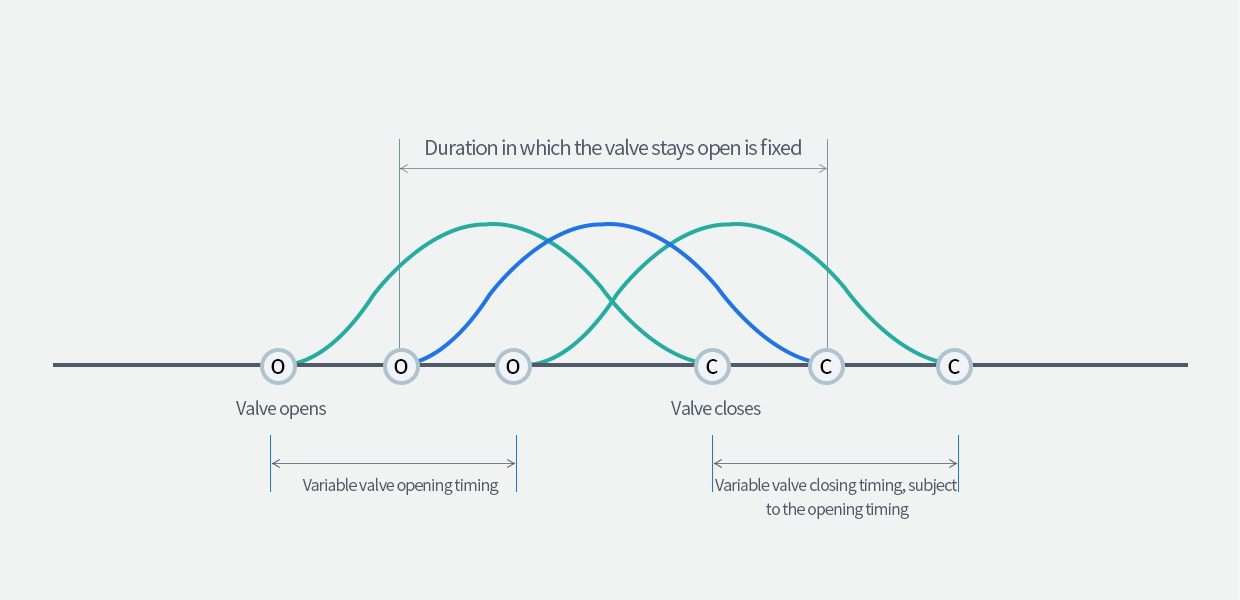 Duration in which the valve stays open is fixed

O O O C C C

Valve opens

Valve closes

Variable valve opening timing

Variable valve closing timing, subject to the opening timing